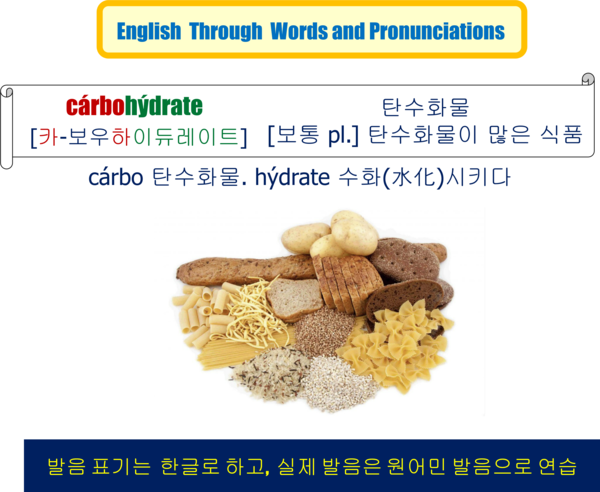 English Through Words and Pronunciations

cárbohýdrate
[카-보우하이듀레이트]

탄수화물
[보통 pl.] 탄수화물이 많은 식품

cárbo 탄수화물. hýdrate 수화(水化)시키다

발음 표기는 한글로 하고, 실제 발음은 원어민 발음으로 연습